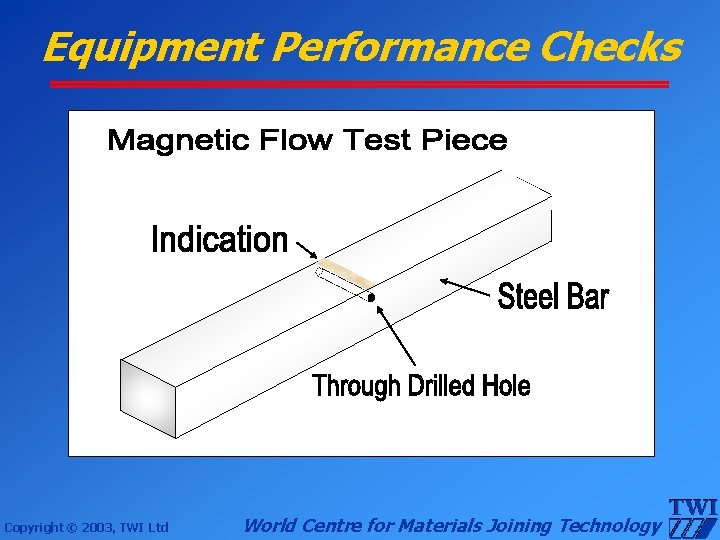 Equipment Performance Checks

Magnetic Flow Test Piece

Indication

Steel Bar

Through Drilled Hole

Copyright © 2003, TWI Ltd

World Centre for Materials Joining Technology

TWI